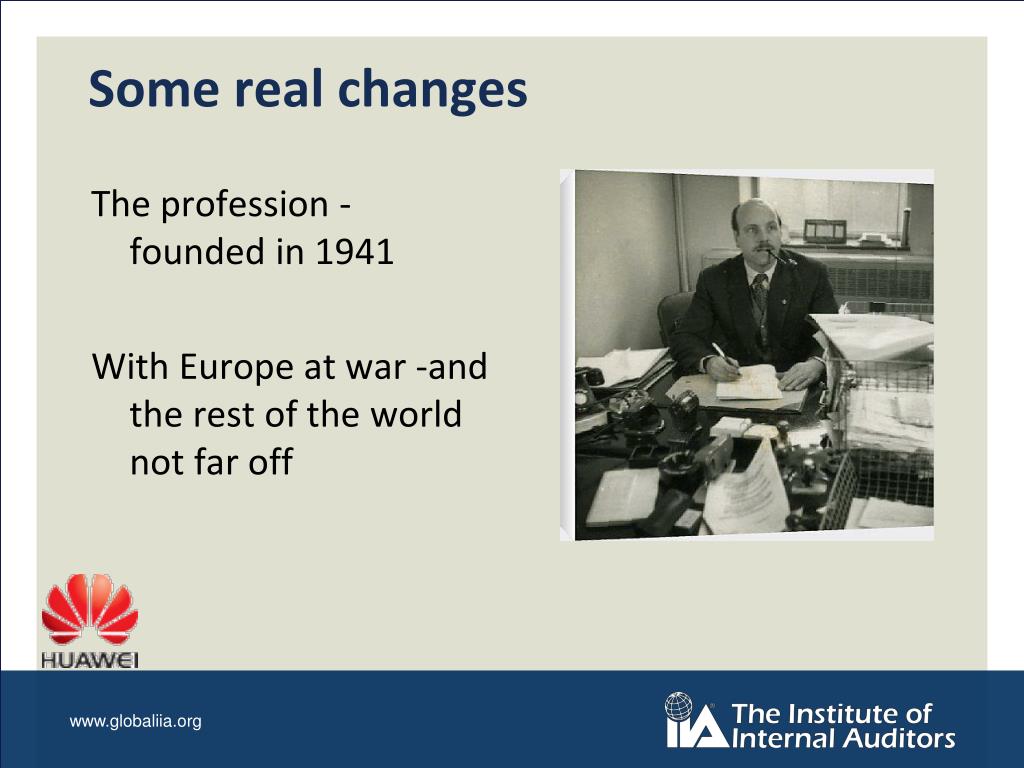 Some real changes

The profession - founded in 1941

With Europe at war -and the rest of the world not far off

HUAWEI

www.globaliia.org

IIA The Institute of Internal Auditors